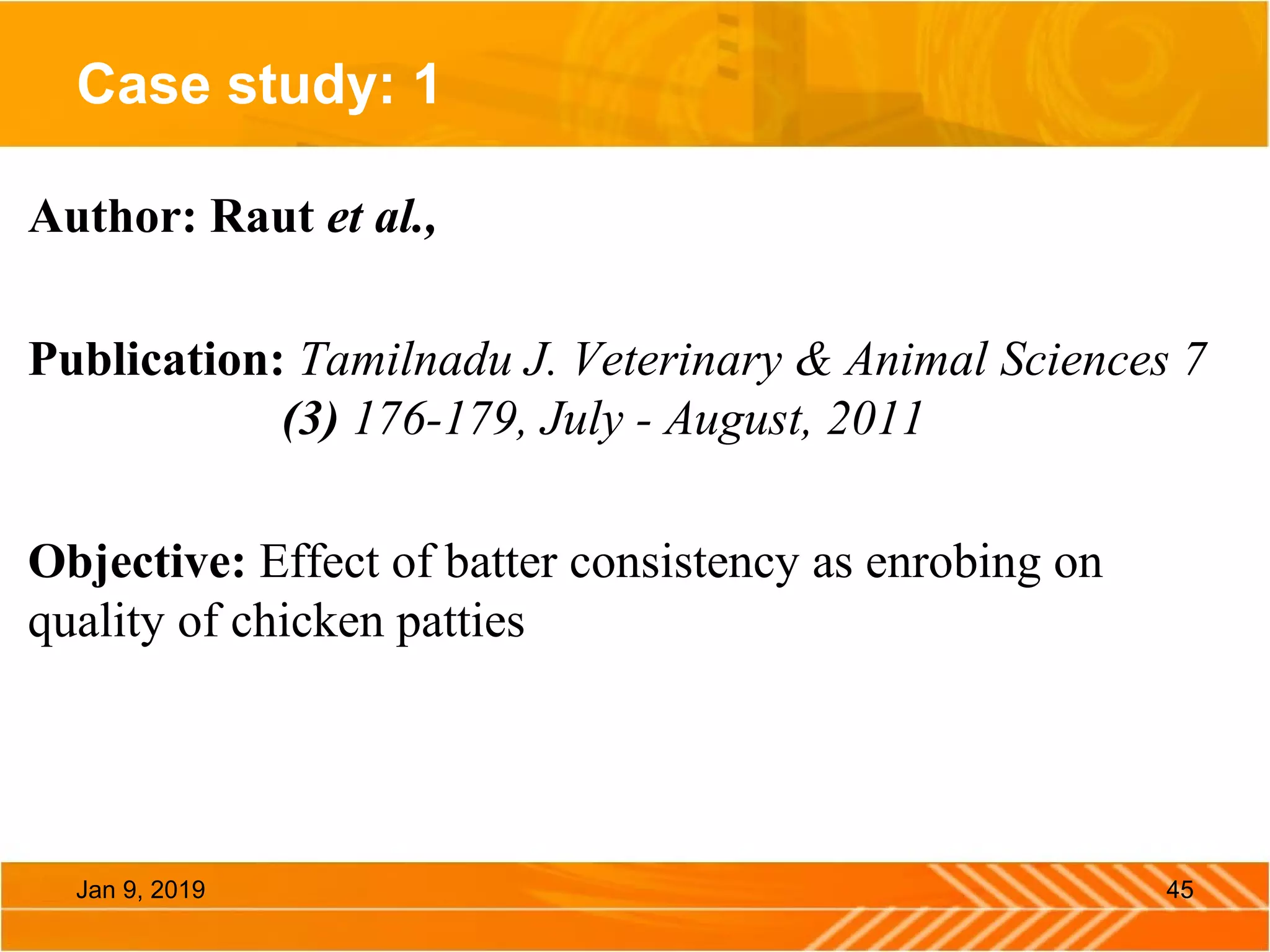 Case study: 1

Author: Raut et al.,

Publication: Tamilnadu J. Veterinary & Animal Sciences 7 (3) 176-179, July - August, 2011

Objective: Effect of batter consistency as enrobing on quality of chicken patties

Jan 9, 2019

45